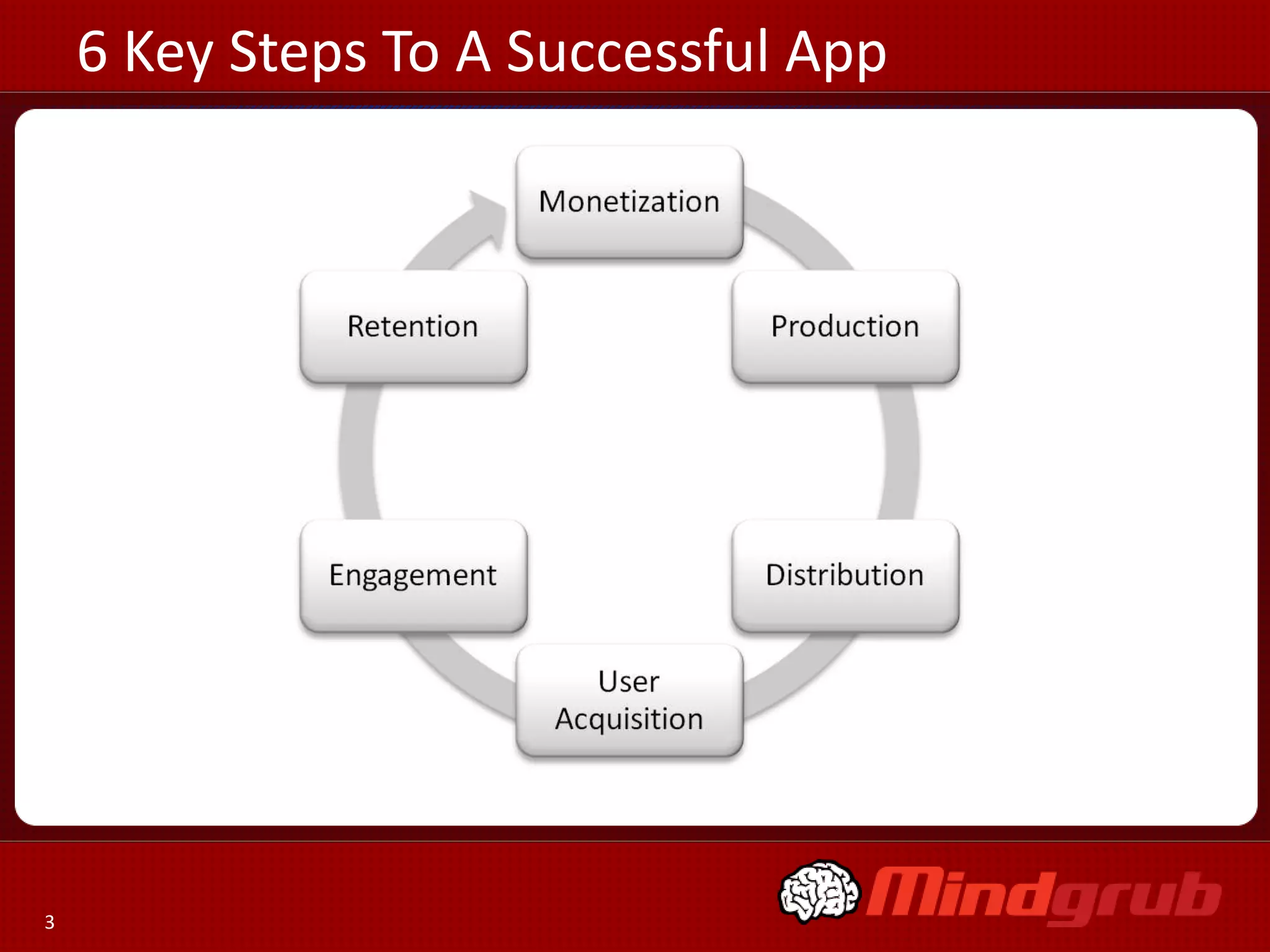 6 Key Steps To A Successful App

Monetization

Production

Distribution

User Acquisition

Engagement

Retention

3

Mindgrub